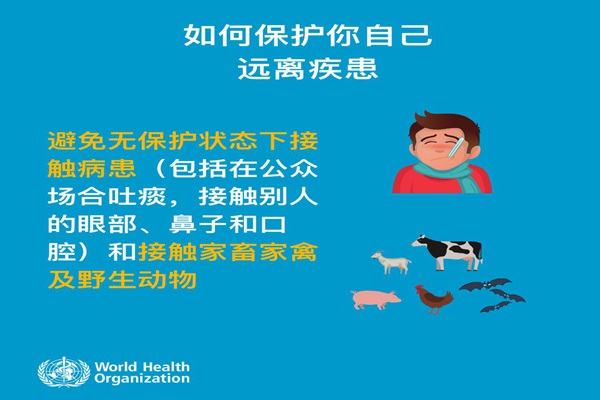 如何保护你自己
远离疾患

避免无保护状态下接触病患（包括在公众场合吐痰，接触别人的眼部、鼻子和口腔）和接触家畜家禽及野生动物

World Health Organization